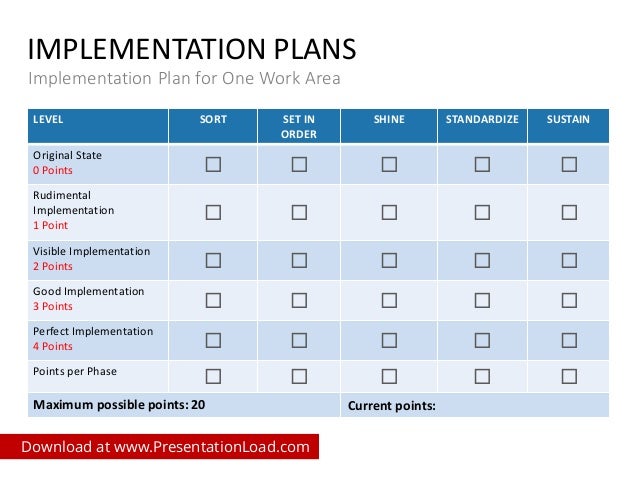 IMPLEMENTATION PLANS
Implementation Plan for One Work Area

| LEVEL | SORT | SET IN ORDER | SHINE | STANDARDIZE | SUSTAIN |
|---|---|---|---|---|---|
| Original State 0 Points | ☐ | ☐ | ☐ | ☐ | ☐ |
| Rudimental Implementation 1 Point | ☐ | ☐ | ☐ | ☐ | ☐ |
| Visible Implementation 2 Points | ☐ | ☐ | ☐ | ☐ | ☐ |
| Good Implementation 3 Points | ☐ | ☐ | ☐ | ☐ | ☐ |
| Perfect Implementation 4 Points | ☐ | ☐ | ☐ | ☐ | ☐ |
| Points per Phase | ☐ | ☐ | ☐ | ☐ | ☐ |
| Maximum possible points: 20 | | | Current points: | | |

Download at www.PresentationLoad.com